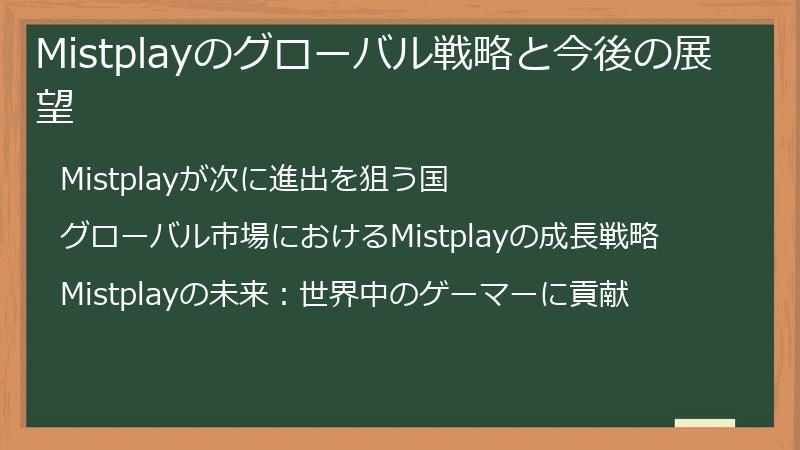 Mistplayのグローバル戦略と今後の展望

Mistplayが次に進出を狙う国

グローバル市場におけるMistplayの成長戦略

Mistplayの未来：世界中のゲーマーに貢献